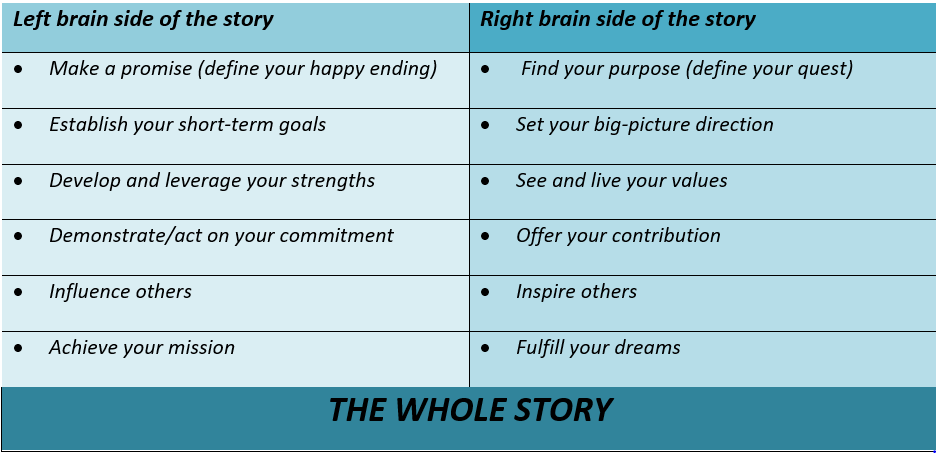 | Left brain side of the story | Right brain side of the story |
|---|---|
| • Make a promise (define your happy ending) | • Find your purpose (define your quest) |
| • Establish your short-term goals | • Set your big-picture direction |
| • Develop and leverage your strengths | • See and live your values |
| • Demonstrate/act on your commitment | • Offer your contribution |
| • Influence others | • Inspire others |
| • Achieve your mission | • Fulfill your dreams |

THE WHOLE STORY